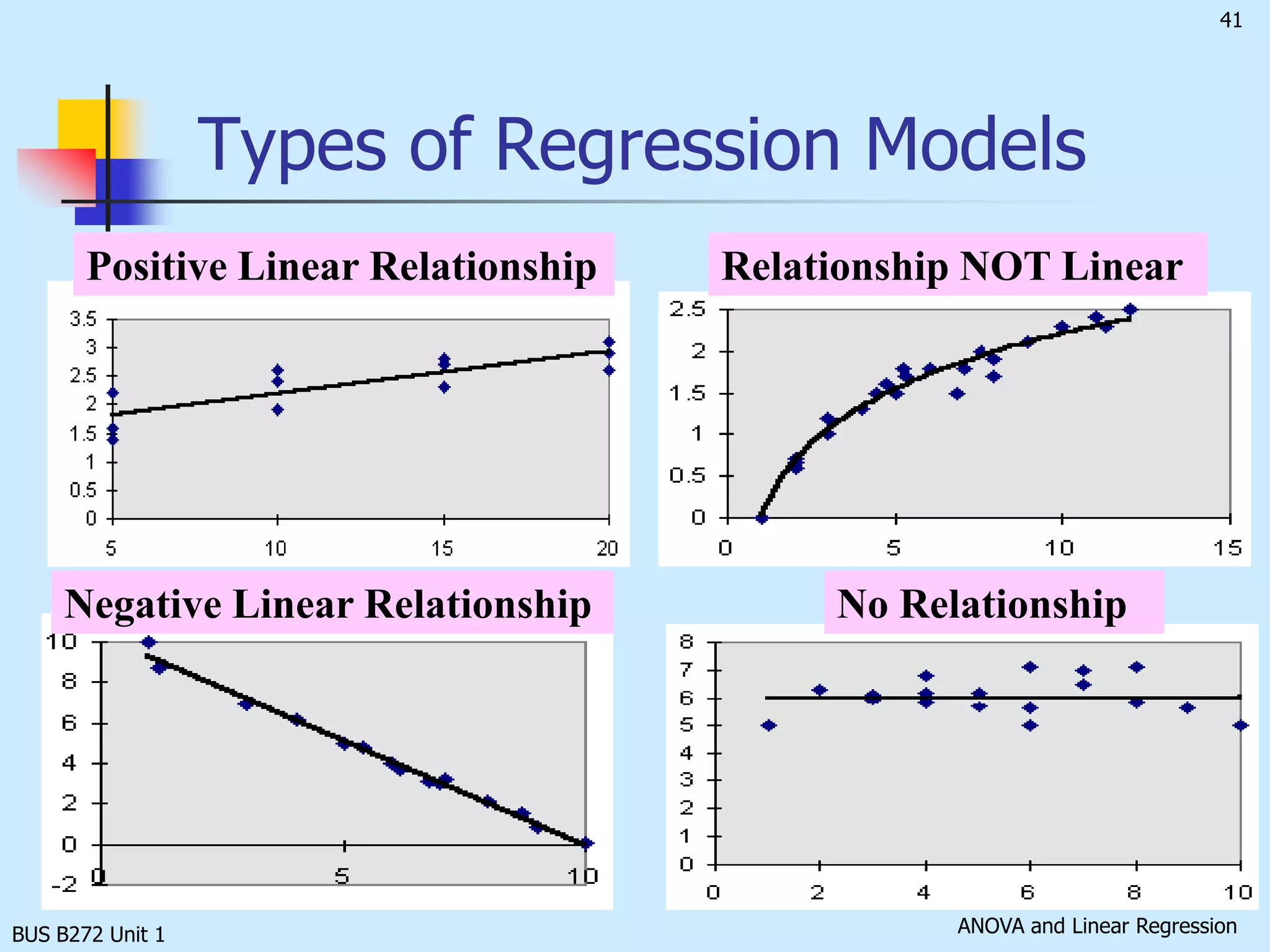 41

Types of Regression Models

Positive Linear Relationship

3.5
3
2.5
2
1.5
1
0.5
0
5
10
15
20

Relationship NOT Linear

2.5
2
1.5
1
0.5
0
0
5
10
15

Negative Linear Relationship

10
8
6
4
2
0
-2
0
5
10

No Relationship

8
7
6
5
4
3
2
1
0
0
2
4
6
8
10

BUS B272 Unit 1

ANOVA and Linear Regression